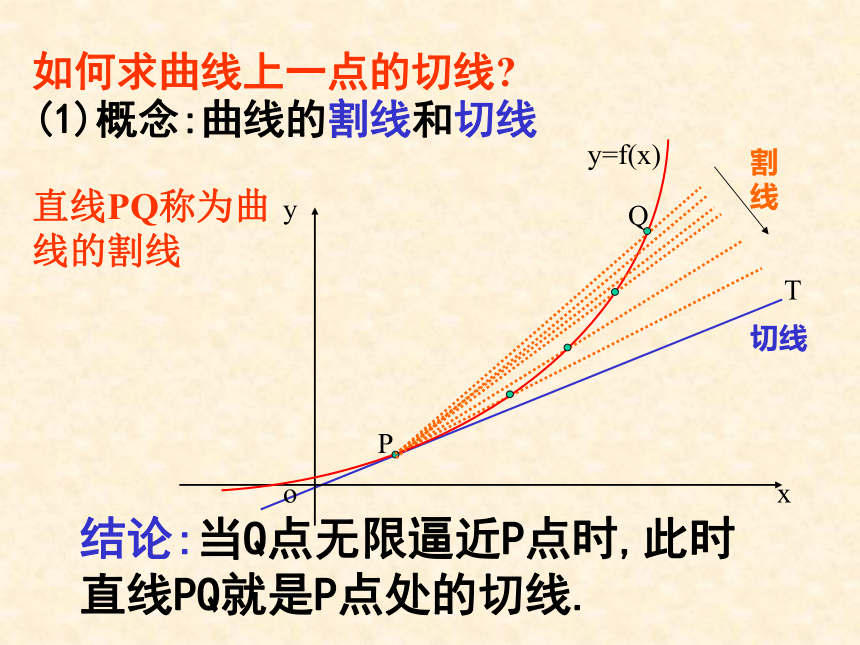 如何求曲线上一点的切线?
(1)概念:曲线的割线和切线

直线PQ称为曲线的割线

y=f(x)
割线
y
Q
T
切线
P
o
x

结论:当Q点无限逼近P点时,此时直线PQ就是P点处的切线.